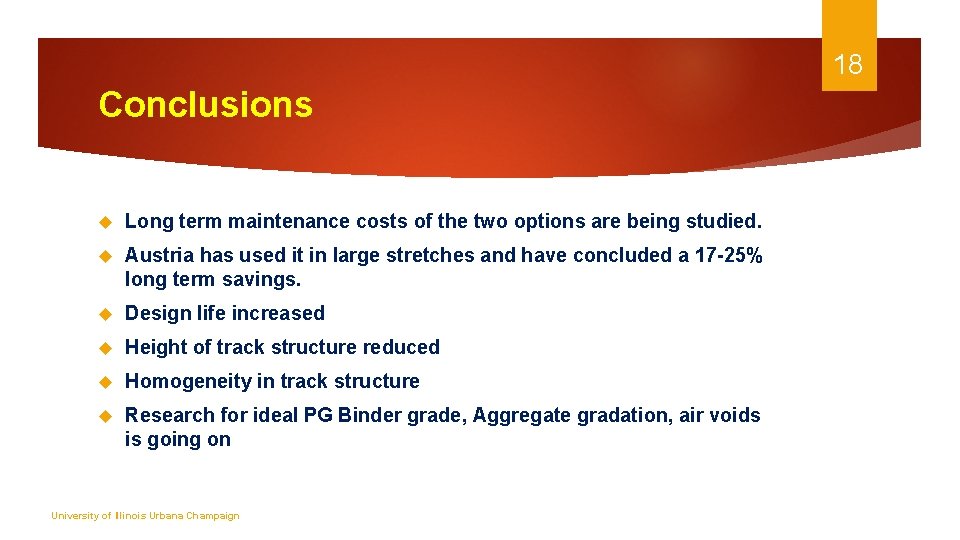 18

Conclusions

Long term maintenance costs of the two options are being studied.

Austria has used it in large stretches and have concluded a 17-25% long term savings.

Design life increased

Height of track structure reduced

Homogeneity in track structure

Research for ideal PG Binder grade, Aggregate gradation, air voids is going on

University of Illinois Urbana Champaign